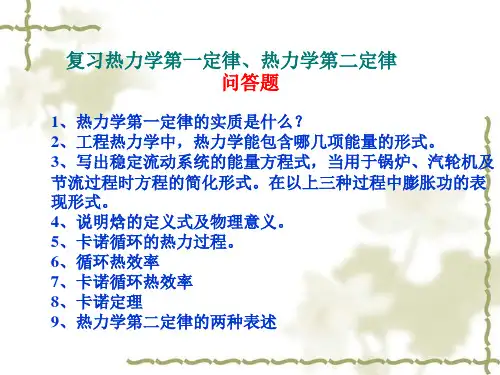 复习热力学第一定律、热力学第二定律
问答题

1、热力学第一定律的实质是什么？
2、工程热力学中，热力学能包含哪几项能量的形式。
3、写出稳定流动系统的能量方程式，当用于锅炉、汽轮机及节流过程时方程的简化形式。在以上三种过程中膨胀功的表现形式。
4、说明焓的定义式及物理意义。
5、卡诺循环的热力过程。
6、循环热效率
7、卡诺循环热效率
8、卡诺定理
9、热力学第二定律的两种表述